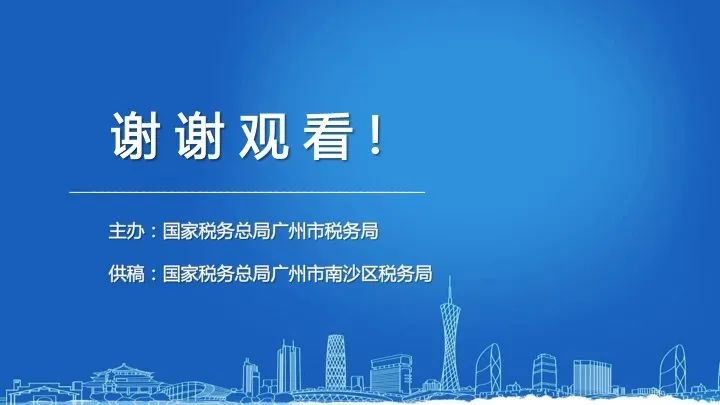 谢谢观看！

主办：国家税务总局广州市税务局

供稿：国家税务总局广州市南沙区税务局